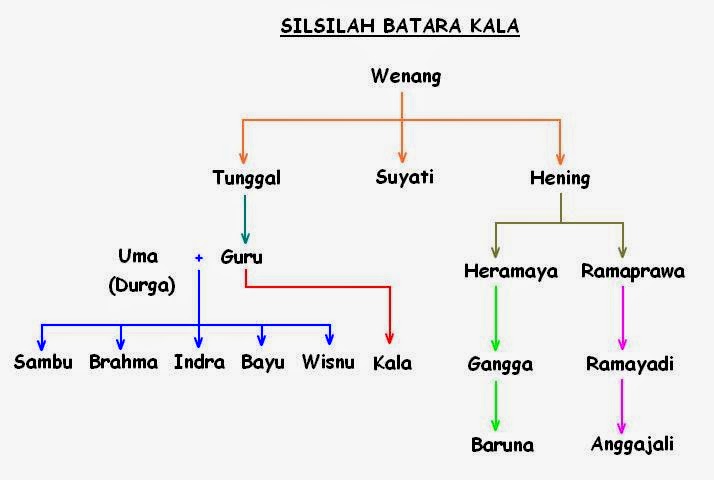 SILSILAH BATARA KALA

Wenang

Tunggal

Suyati

Hening

Uma (Durga)

+

Guru

Heramaya

Ramaprawa

Sambu

Brahma

Indra

Bayu

Wisnu

Kala

Gangga

Ramayadi

Baruna

Anggajali